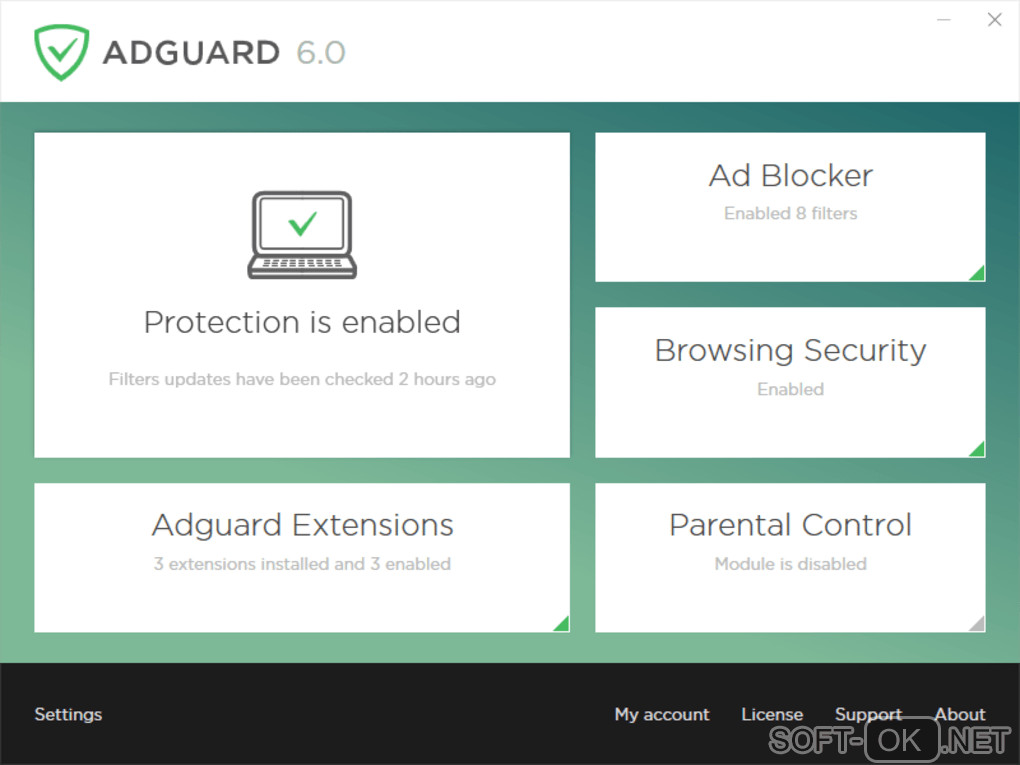 ADGUARD 6.0

Protection is enabled

Filters updates have been checked 2 hours ago

Ad Blocker

Enabled 8 filters

Browsing Security

Enabled

Adguard Extensions

3 extensions installed and 3 enabled

Parental Control

Module is disabled

Settings

My account License Support About

SOFT-OK.NET